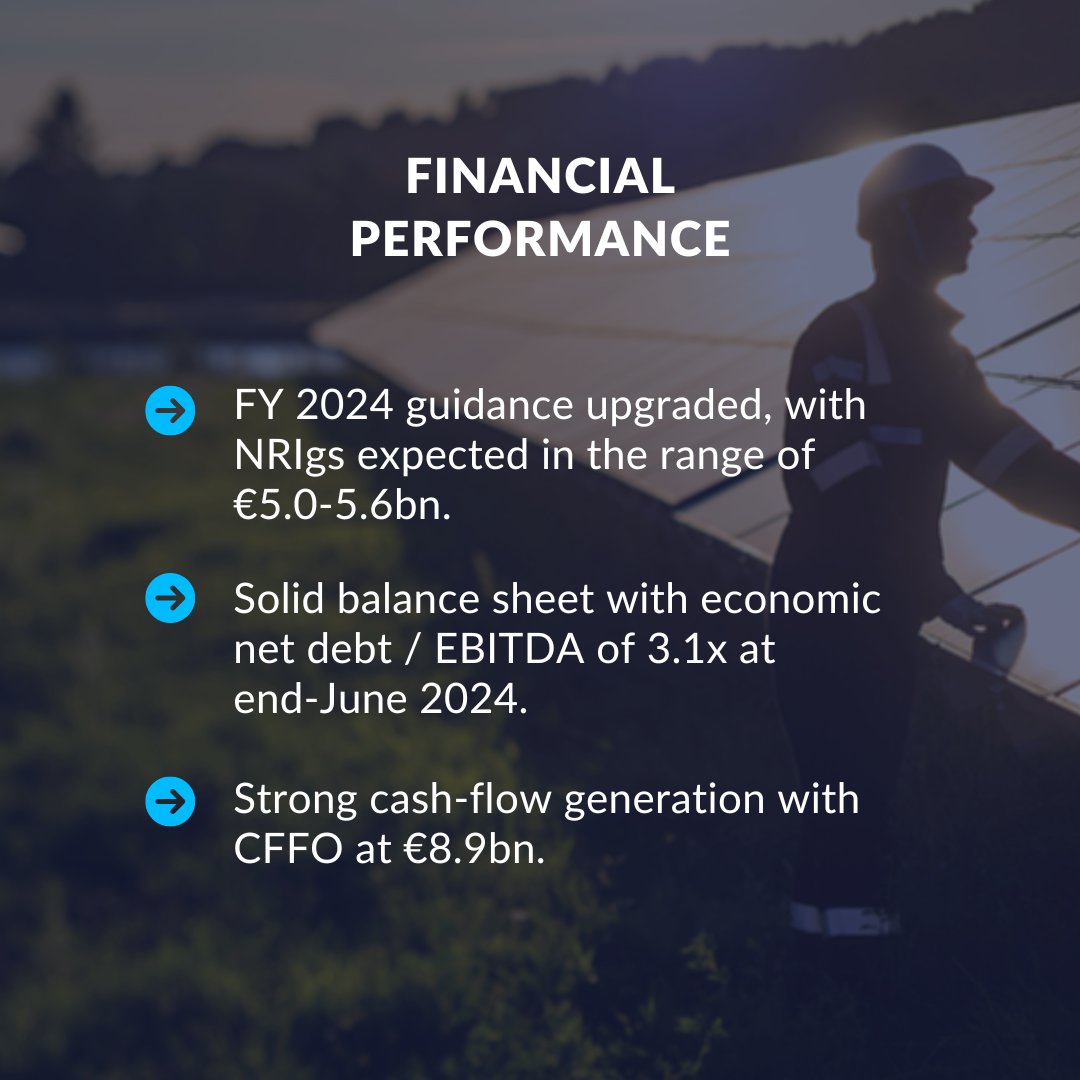 FINANCIAL PERFORMANCE

FY 2024 guidance upgraded, with NRIgs expected in the range of €5.0-5.6bn.

Solid balance sheet with economic net debt / EBITDA of 3.1x at end-June 2024.

Strong cash-flow generation with CFFO at €8.9bn.